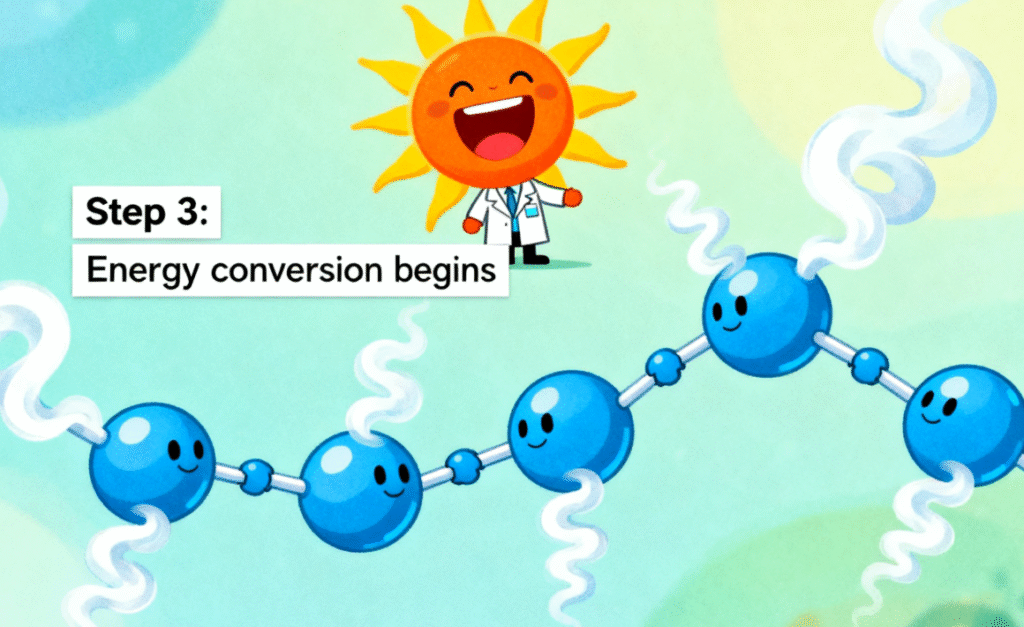 Step 3:
Energy conversion begins